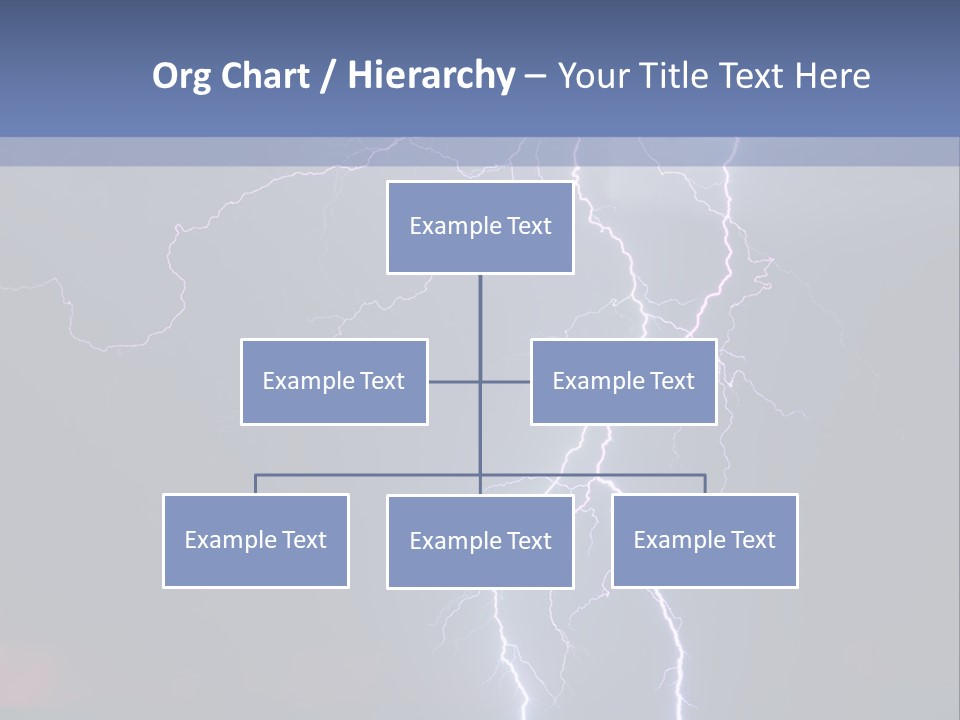 Org Chart / Hierarchy – Your Title Text Here

Example Text

Example Text

Example Text

Example Text

Example Text

Example Text